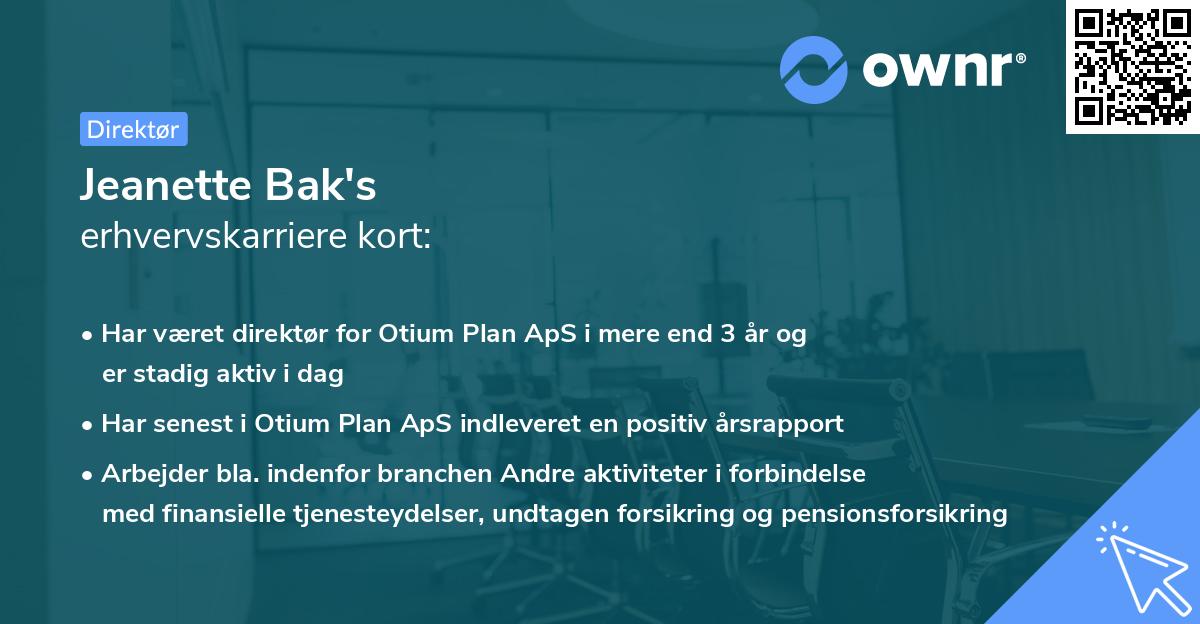 ownr®

Direktør

Jeanette Bak's
erhvervskarriere kort:

• Har været direktør for Otium Plan ApS i mere end 3 år og er stadig aktiv i dag
• Har senest i Otium Plan ApS indleveret en positiv årsrapport
• Arbejder bla. indenfor branchen Andre aktiviteter i forbindelse med finansielle tjenesteydelser, undtagen forsikring og pensionsforsikring